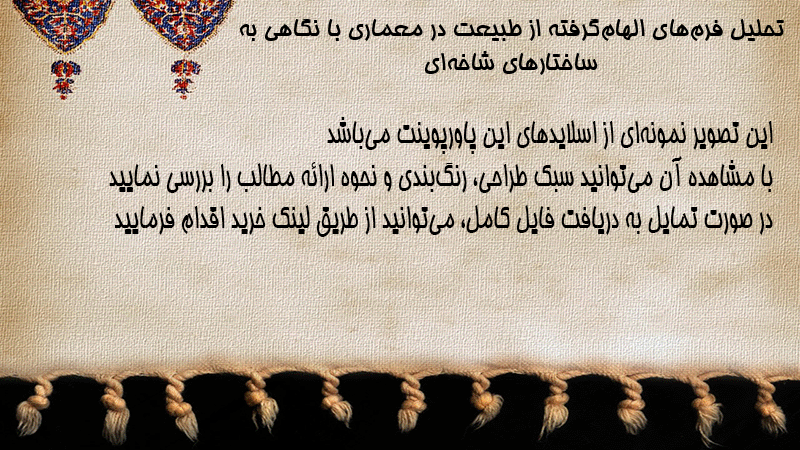 تحلیل فرم‌های الهام‌گرفته از طبیعت در معماری با نگاهی به ساختارهای شاخه‌ای

این تصویر نمونه‌ای از اسلایدهای این پاورپوینت می‌باشد
با مشاهده آن می‌توانید سبک طراحی، رنگ‌بندی و نحوه ارائه مطالب را بررسی نمایید
در صورت تمایل به دریافت فایل کامل، می‌توانید از طریق لینک خرید اقدام فرمایید